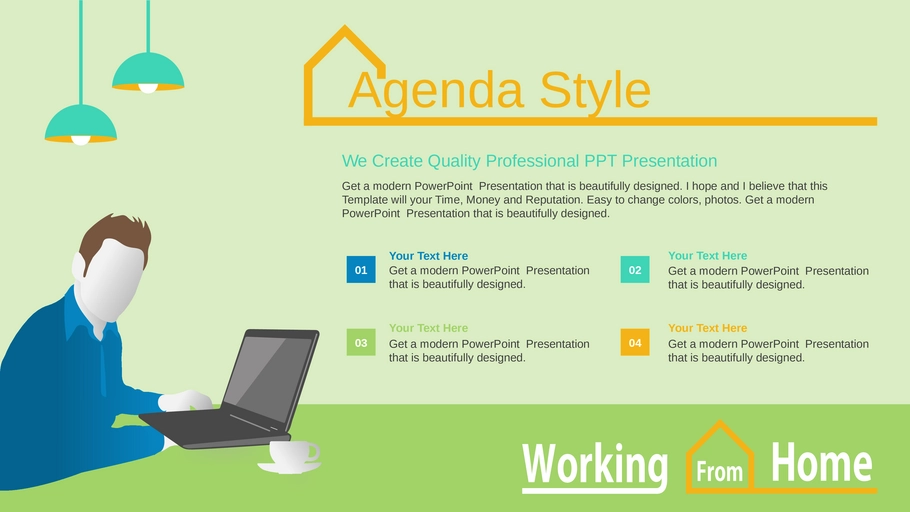 Agenda Style

We Create Quality Professional PPT Presentation

Get a modern PowerPoint Presentation that is beautifully designed. I hope and I believe that this Template will your Time, Money and Reputation. Easy to change colors, photos. Get a modern PowerPoint Presentation that is beautifully designed.

01
Your Text Here
Get a modern PowerPoint Presentation that is beautifully designed.

02
Your Text Here
Get a modern PowerPoint Presentation that is beautifully designed.

03
Your Text Here
Get a modern PowerPoint Presentation that is beautifully designed.

04
Your Text Here
Get a modern PowerPoint Presentation that is beautifully designed.

Working From Home